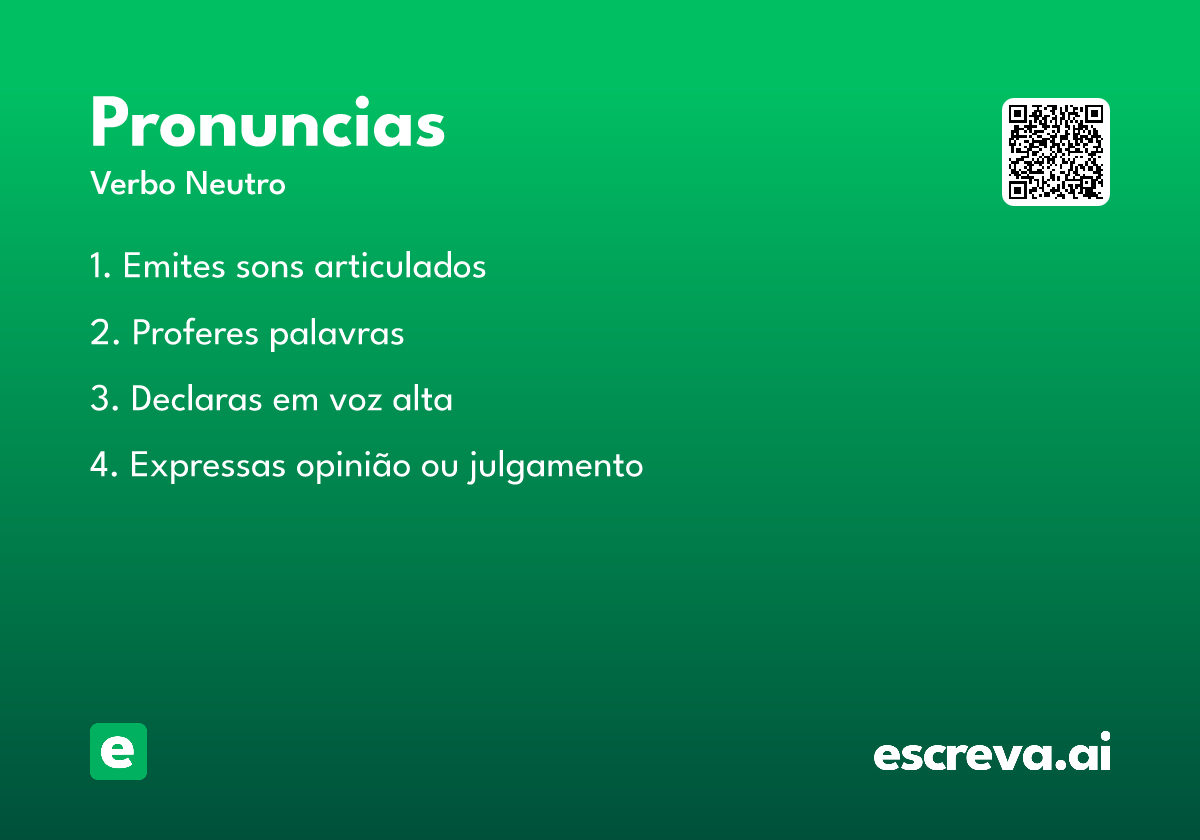 Pronuncias

Verbo Neutro

1. Emites sons articulados

2. Proferes palavras

3. Declaras em voz alta

4. Expressas opinião ou julgamento

e

escreva.ai